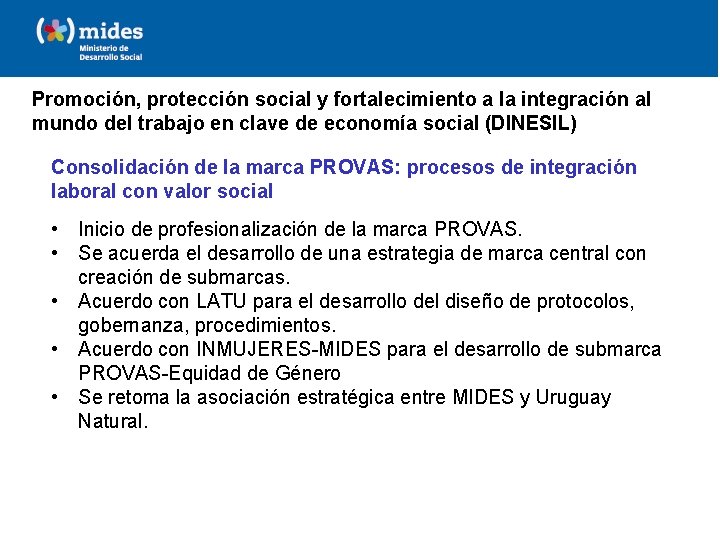 mides
Ministerio de Desarrollo Social

Promoción, protección social y fortalecimiento a la integración al mundo del trabajo en clave de economía social (DINESIL)

Consolidación de la marca PROVAS: procesos de integración laboral con valor social

• Inicio de profesionalización de la marca PROVAS.
• Se acuerda el desarrollo de una estrategia de marca central con creación de submarcas.
• Acuerdo con LATU para el desarrollo del diseño de protocolos, gobernanza, procedimientos.
• Acuerdo con INMUJERES-MIDES para el desarrollo de submarca PROVAS-Equidad de Género
• Se retoma la asociación estratégica entre MIDES y Uruguay Natural.